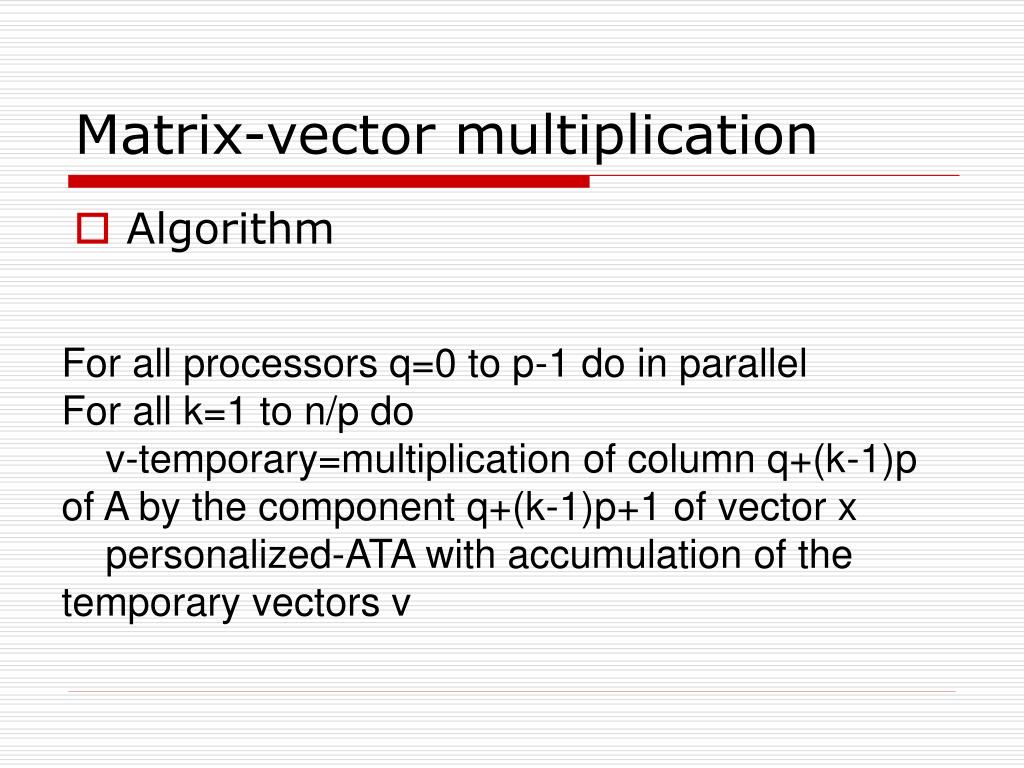 Matrix-vector multiplication

Algorithm

For all processors q=0 to p-1 do in parallel
For all k=1 to n/p do
v-temporary=multiplication of column q+(k-1)p of A by the component q+(k-1)p+1 of vector x
personalized-ATA with accumulation of the temporary vectors v